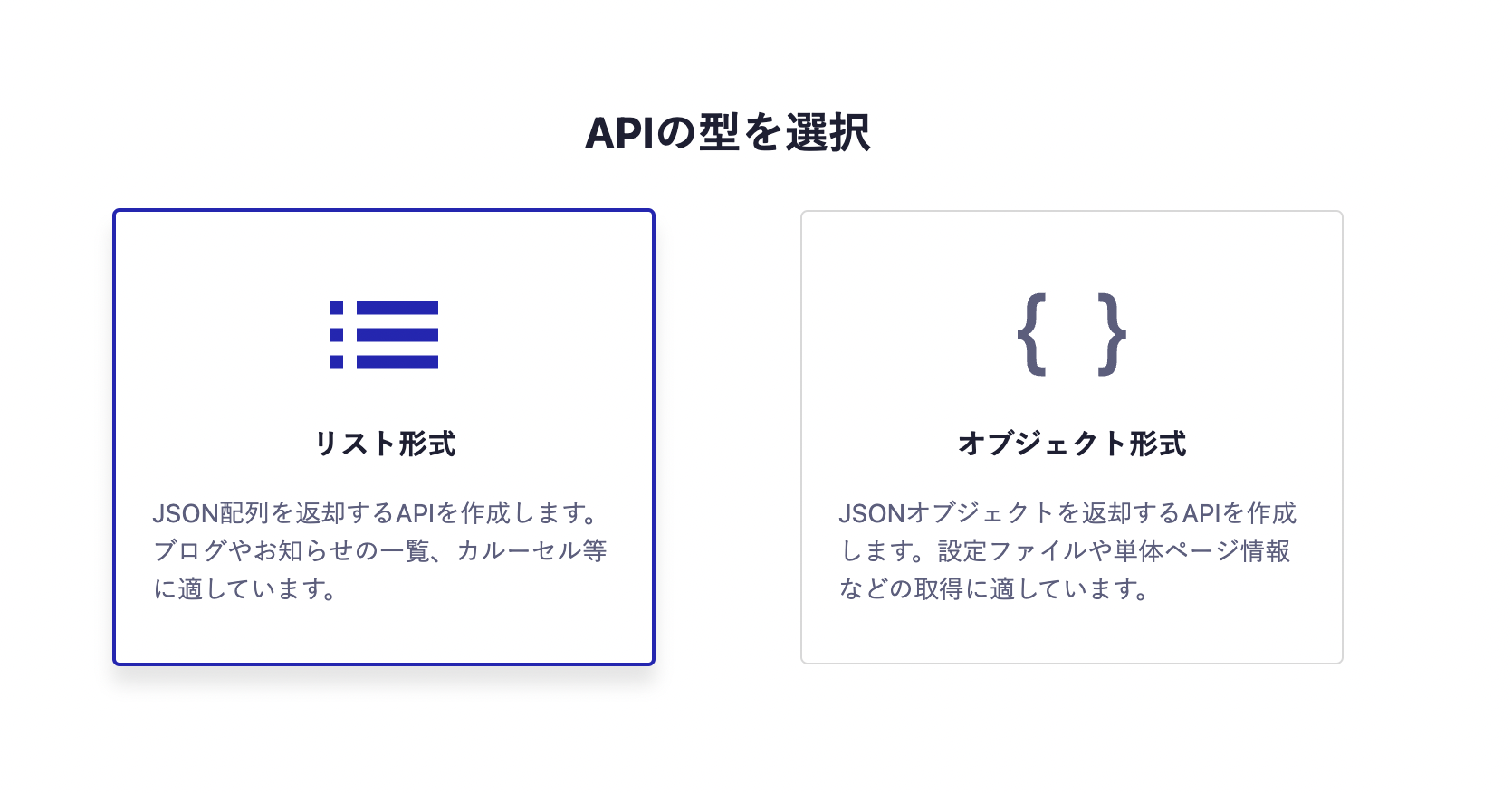 APIの型を選択

リスト形式

JSON配列を返却するAPIを作成します。ブログやお知らせの一覧、カルーセル等に適しています。

{ }

オブジェクト形式

JSONオブジェクトを返却するAPIを作成します。設定ファイルや単体ページ情報などの取得に適しています。